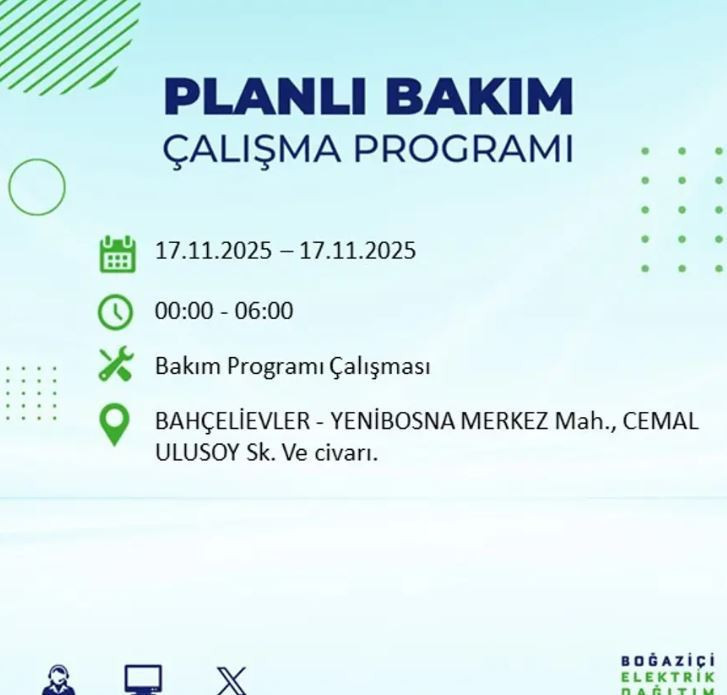 PLANLI BAKIM
ÇALIŞMA PROGRAMI

17.11.2025 – 17.11.2025

00:00 - 06:00

Bakım Programı Çalışması

BAHÇELİEVLER - YENİBOSNA MERKEZ Mah., CEMAL ULUSOY Sk. Ve civarı.

BOĞAZİÇİ
ELEKTRİK
DAĞITIM